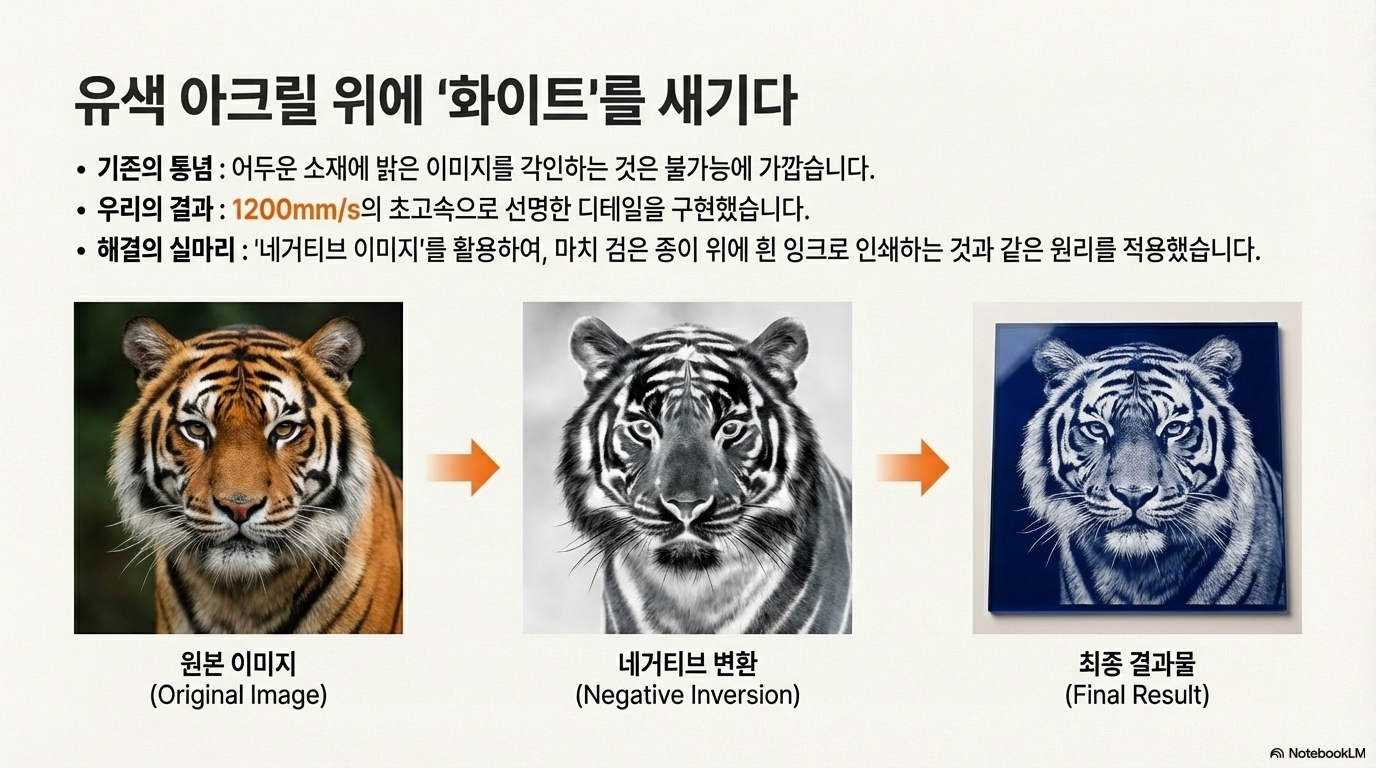 유색 아크릴 위에 '화이트'를 새기다

• 기존의 통념 : 어두운 소재에 밝은 이미지를 각인하는 것은 불가능에 가깝습니다.
• 우리의 결과 : 1200mm/s의 초고속으로 선명한 디테일을 구현했습니다.
• 해결의 실마리 : '네거티브 이미지'를 활용하여, 마치 검은 종이 위에 흰 잉크로 인쇄하는 것과 같은 원리를 적용했습니다.

원본 이미지
(Original Image)

네거티브 변환
(Negative Inversion)

최종 결과물
(Final Result)

NotebookLM